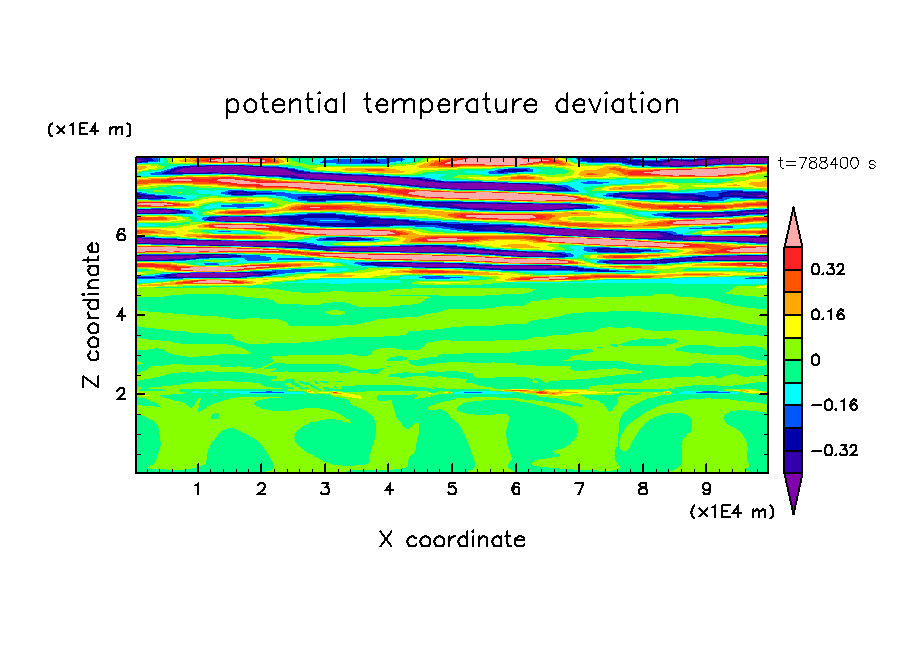 potential temperature deviation

(x1E4 m)

t=788400 s

Z coordinate

6

4

2

0.32

0.16

0

−0.16

−0.32

1 2 3 4 5 6 7 8 9

(x1E4 m)

X coordinate